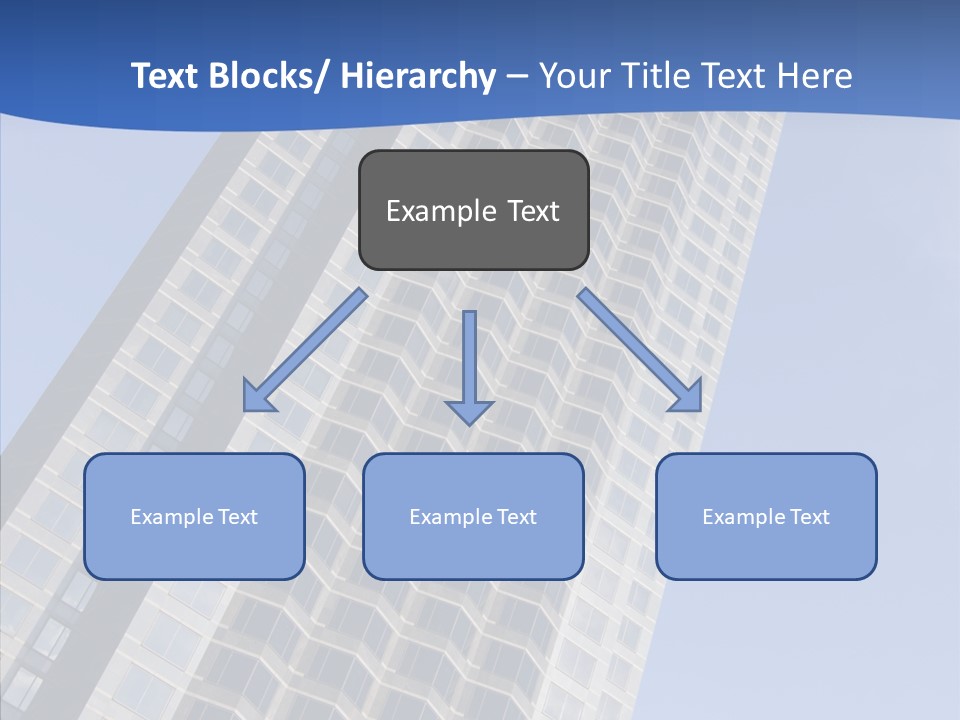 Text Blocks/ Hierarchy – Your Title Text Here

Example Text

Example Text

Example Text

Example Text